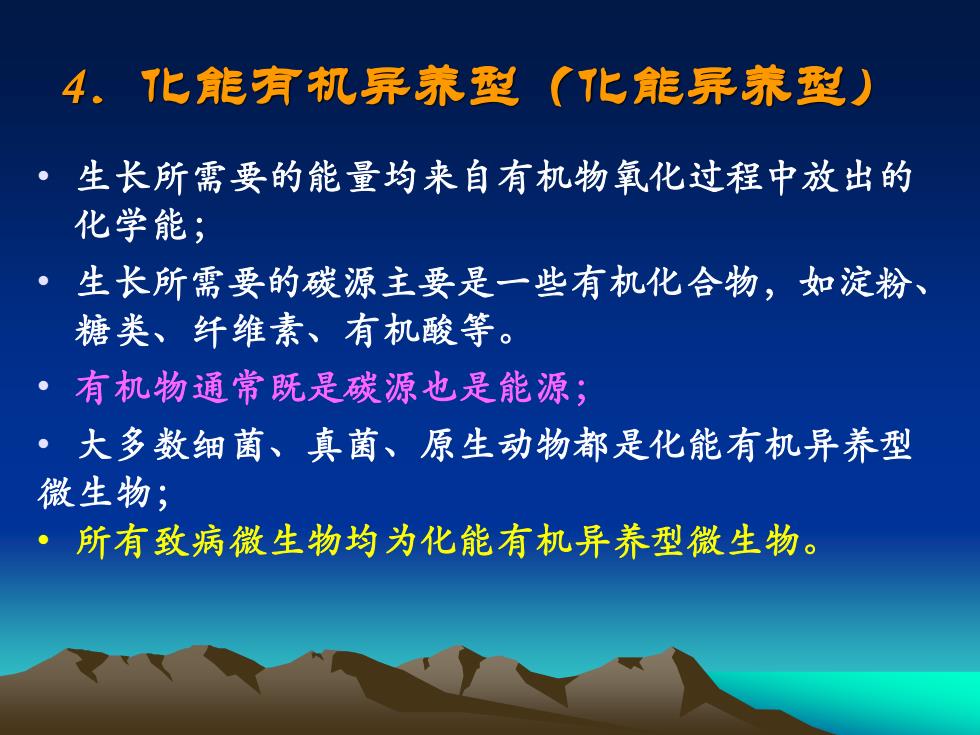 4. 化能有机异养型（化能异养型）

• 生长所需要的能量均来自有机物氧化过程中放出的化学能；

• 生长所需要的碳源主要是一些有机化合物，如淀粉、糖类、纤维素、有机酸等。

• 有机物通常既是碳源也是能源；

• 大多数细菌、真菌、原生动物都是化能有机异养型微生物；

• 所有致病微生物均为化能有机异养型微生物。